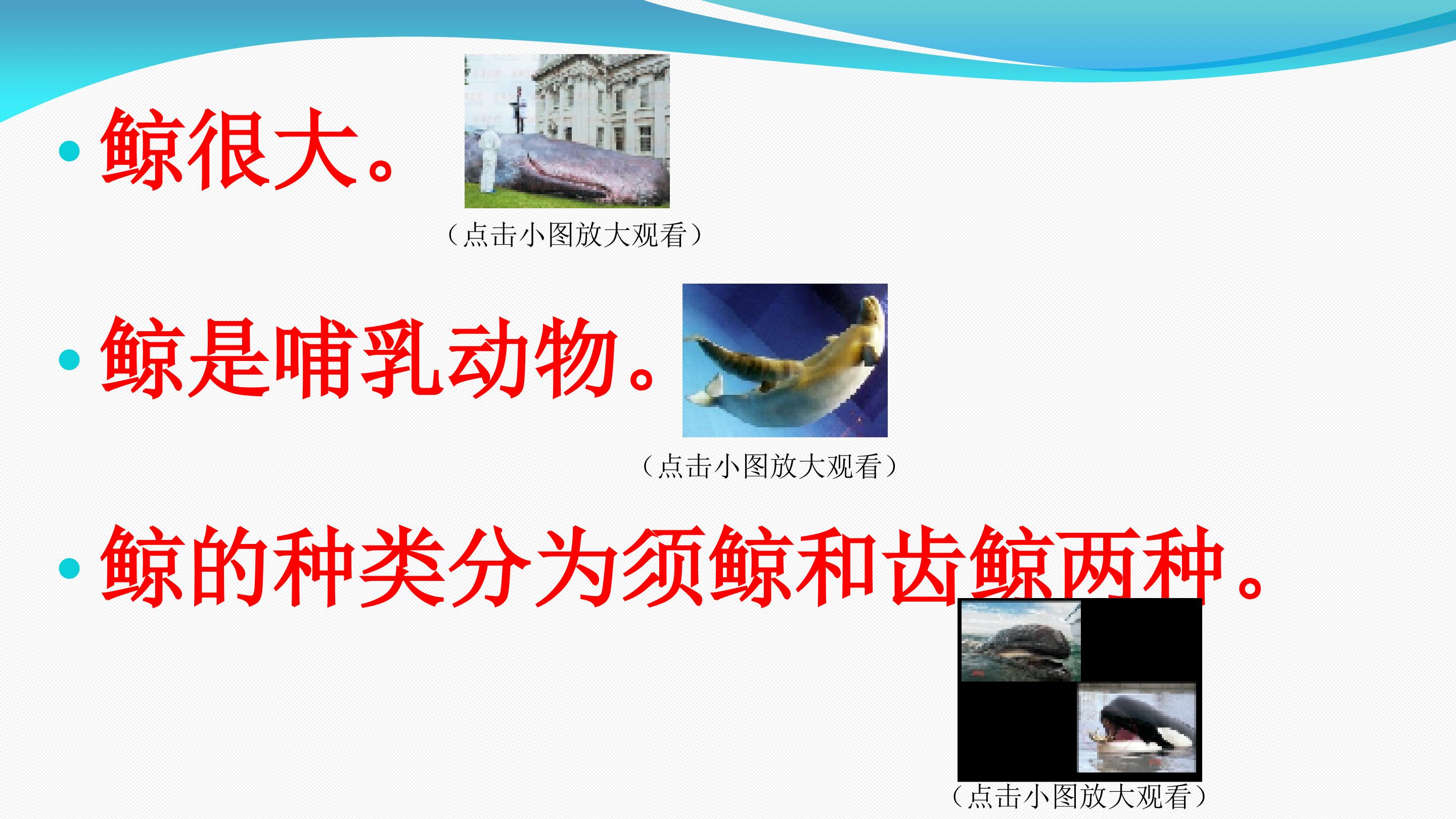 • 鲸很大。

（点击小图放大观看）

• 鲸是哺乳动物。

（点击小图放大观看）

• 鲸的种类分为须鲸和齿鲸两种。

（点击小图放大观看）